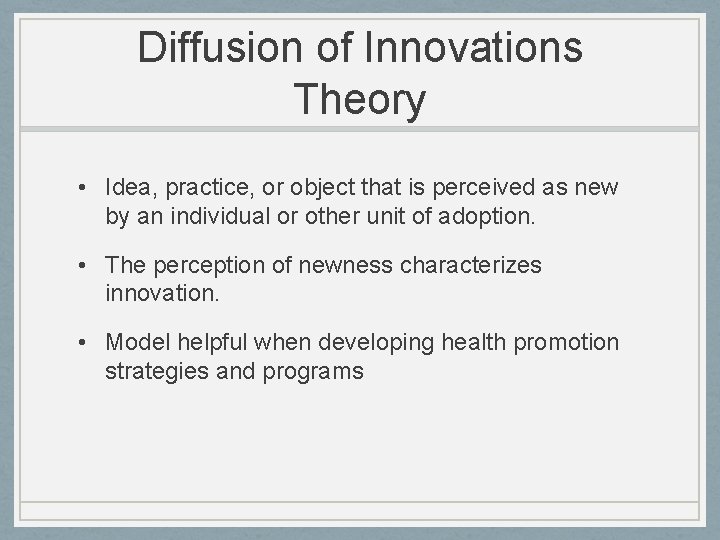 Diffusion of Innovations Theory

• Idea, practice, or object that is perceived as new by an individual or other unit of adoption.

• The perception of newness characterizes innovation.

• Model helpful when developing health promotion strategies and programs